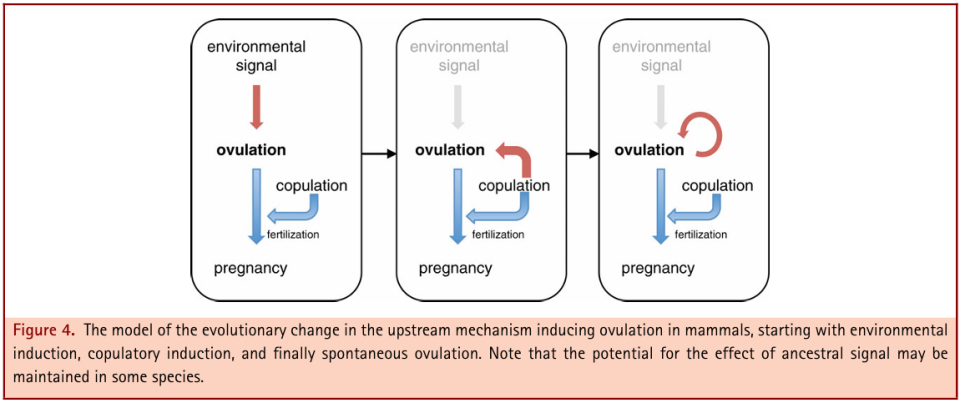 environmental signal

ovulation

copulation

fertilization

pregnancy

environmental signal

ovulation

copulation

fertilization

pregnancy

environmental signal

ovulation

copulation

fertilization

pregnancy

Figure 4. The model of the evolutionary change in the upstream mechanism inducing ovulation in mammals, starting with environmental induction, copulatory induction, and finally spontaneous ovulation. Note that the potential for the effect of ancestral signal may be maintained in some species.